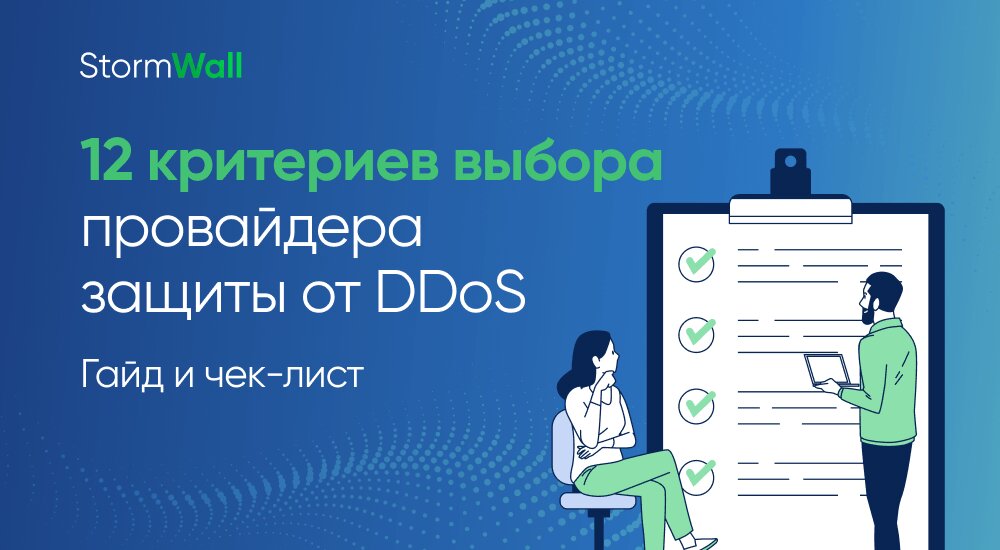 StormWall

12 критериев выбора провайдера защиты от DDoS

Гайд и чек-лист